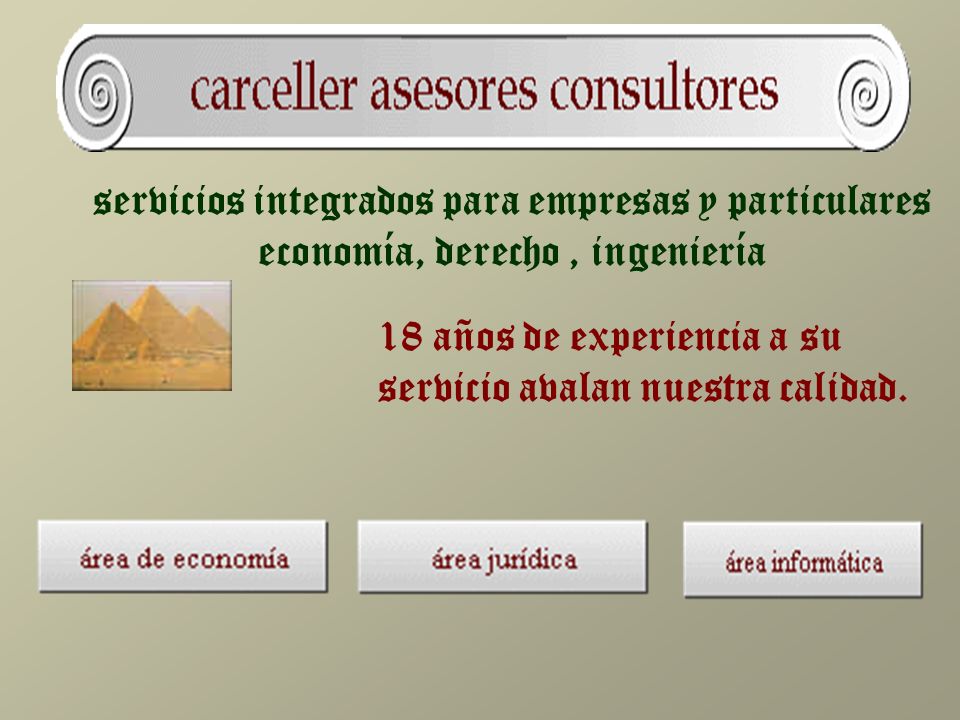 carceller asesores consultores

servicios integrados para empresas y particulares
economía, derecho , ingeniería

18 años de experiencia a su servicio avalan nuestra calidad.

área de economía

área jurídica

área informática